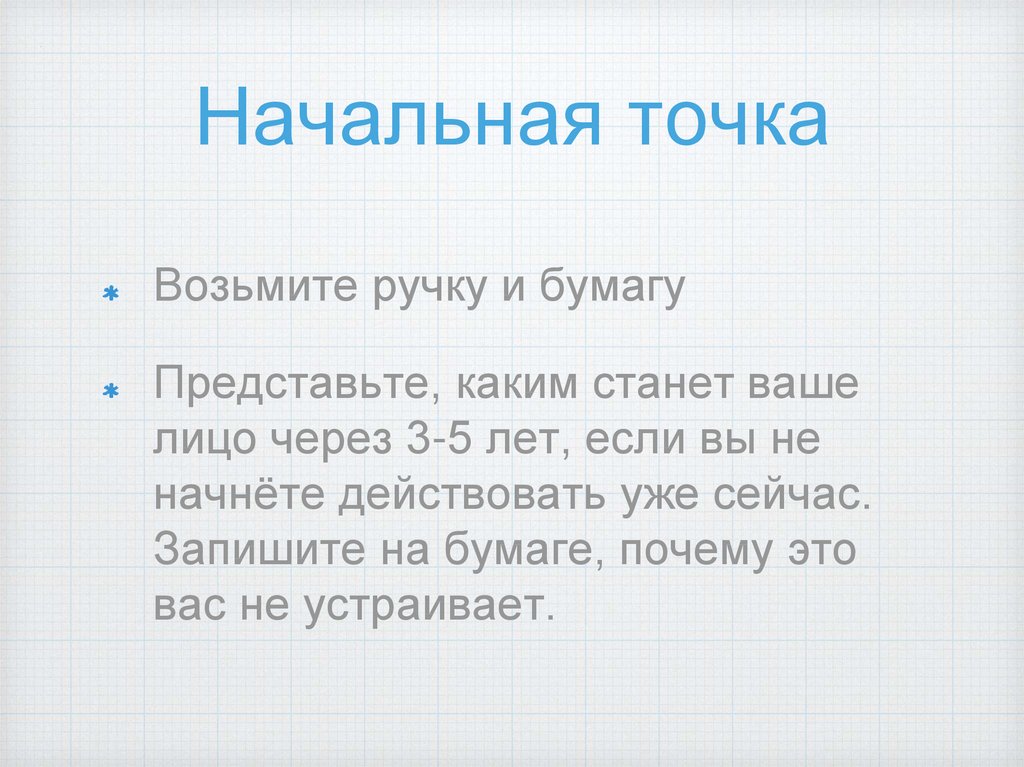 Начальная точка

* Возьмите ручку и бумагу

* Представьте, каким станет ваше лицо через 3-5 лет, если вы не начнёте действовать уже сейчас. Запишите на бумаге, почему это вас не устраивает.